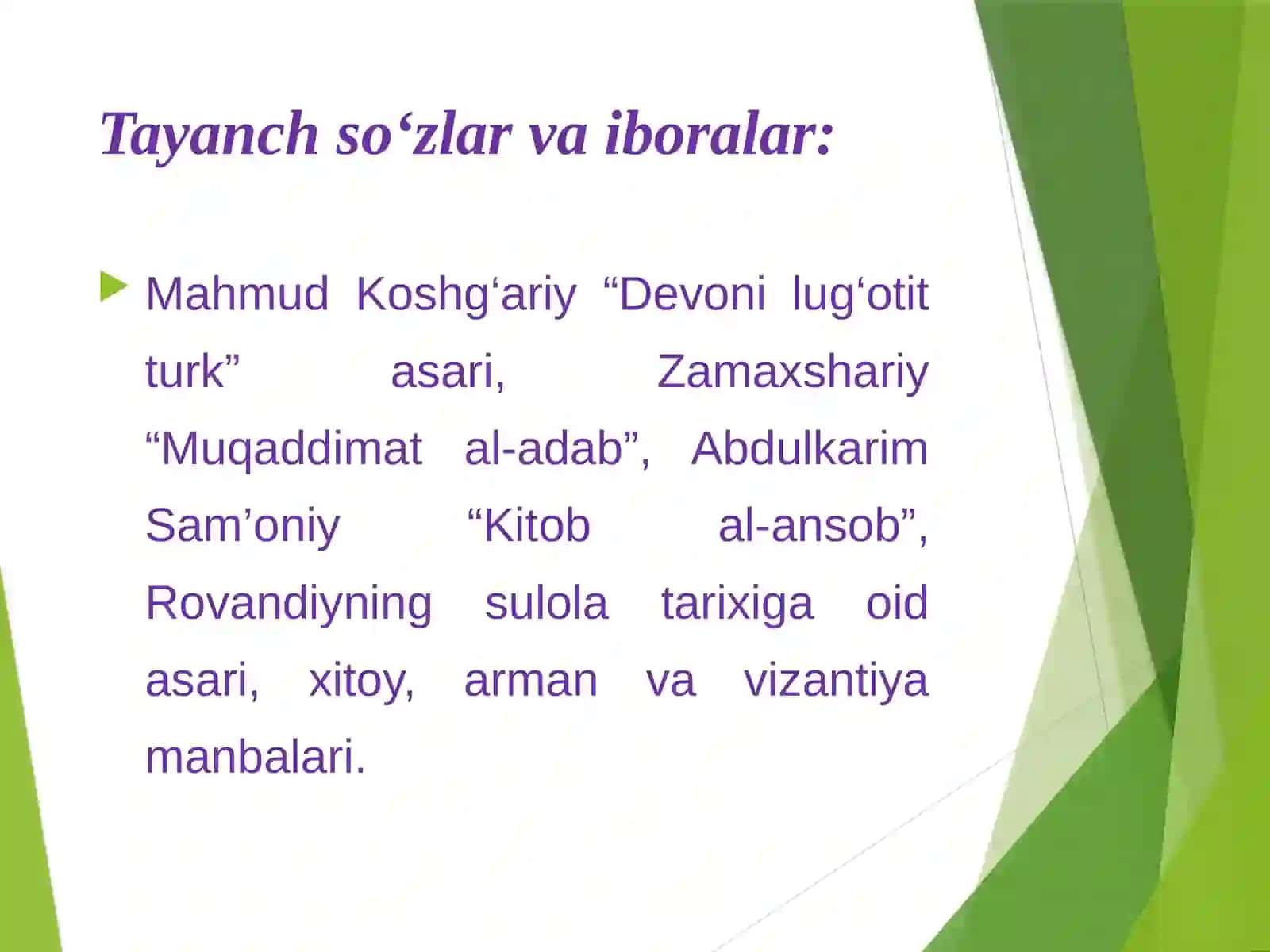 Tayanch so‘zlar va iboralar:

Mahmud Koshg‘ariy “Devoni lug‘otit turk” asari, Zamaxshariy “Muqaddimat al-adab”, Abdulkarim Sam’oniy “Kitob al-ansob”, Rovandiyning sulola tarixiga oid asari, xitoy, arman va vizantiya manbalari.